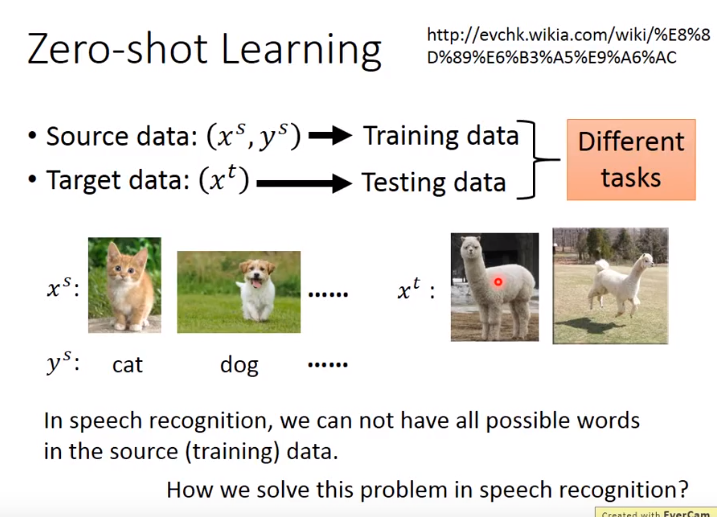 Zero-shot Learning

http://evchk.wikia.com/wiki/%E8%8D%89%E6%B3%A5%E9%A6%AC

• Source data: $(x^s, y^s)$ → Training data
• Target data: $(x^t)$ → Testing data

Different tasks

$x^s$: ……

$x^t$ :

$y^s$: cat dog ……

In speech recognition, we can not have all possible words in the source (training) data.

How we solve this problem in speech recognition?

Created with EverCam